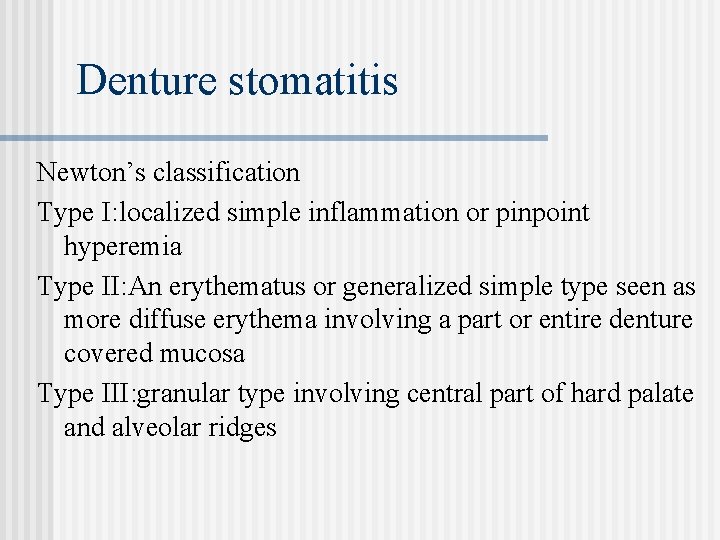 Denture stomatitis

Newton’s classification

Type I:localized simple inflammation or pinpoint hyperemia

Type II:An erythematus or generalized simple type seen as more diffuse erythema involving a part or entire denture covered mucosa

Type III:granular type involving central part of hard palate and alveolar ridges